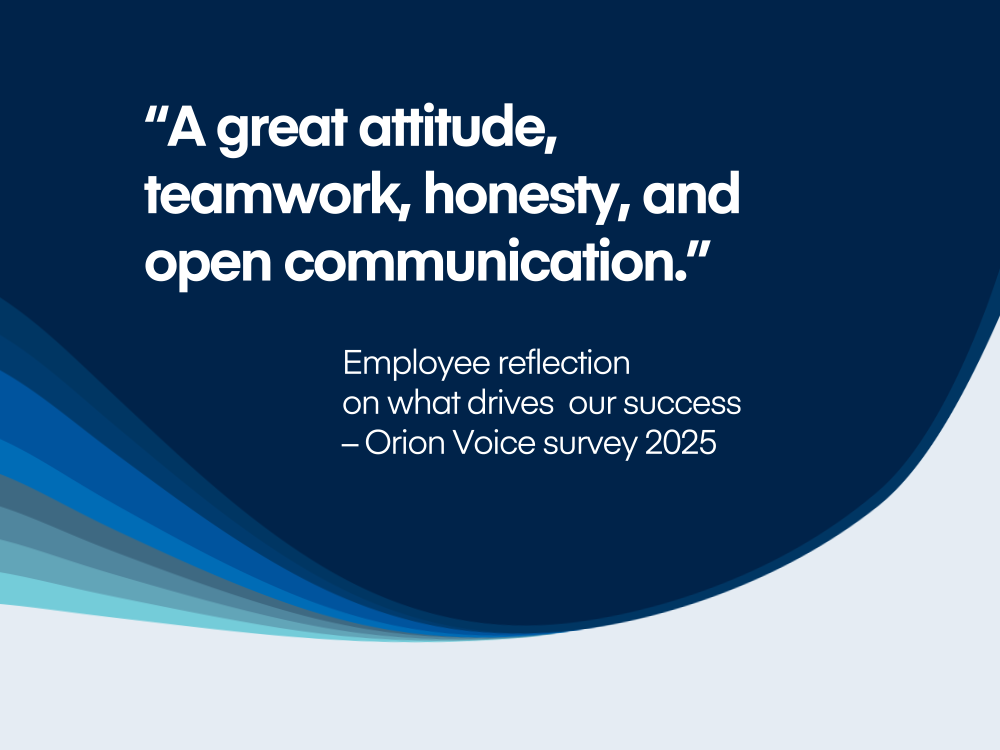 “A great attitude, teamwork, honesty, and open communication.”

Employee reflection on what drives our success – Orion Voice survey 2025